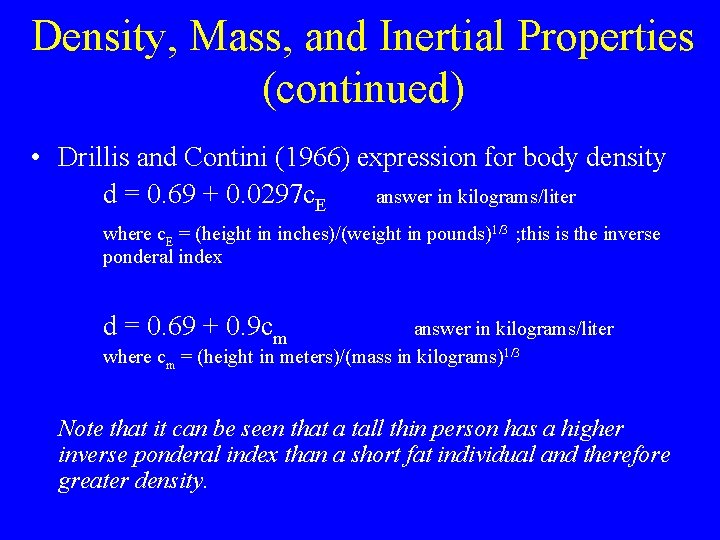 Density, Mass, and Inertial Properties (continued)

• Drillis and Contini (1966) expression for body density

$d = 0.69 + 0.0297c_E$ answer in kilograms/liter

where $c_E$ = (height in inches)/(weight in pounds)$^{1/3}$ ;this is the inverse ponderal index

$d = 0.69 + 0.9c_m$ answer in kilograms/liter

where $c_m$ = (height in meters)/(mass in kilograms)$^{1/3}$

Note that it can be seen that a tall thin person has a higher inverse ponderal index than a short fat individual and therefore greater density.